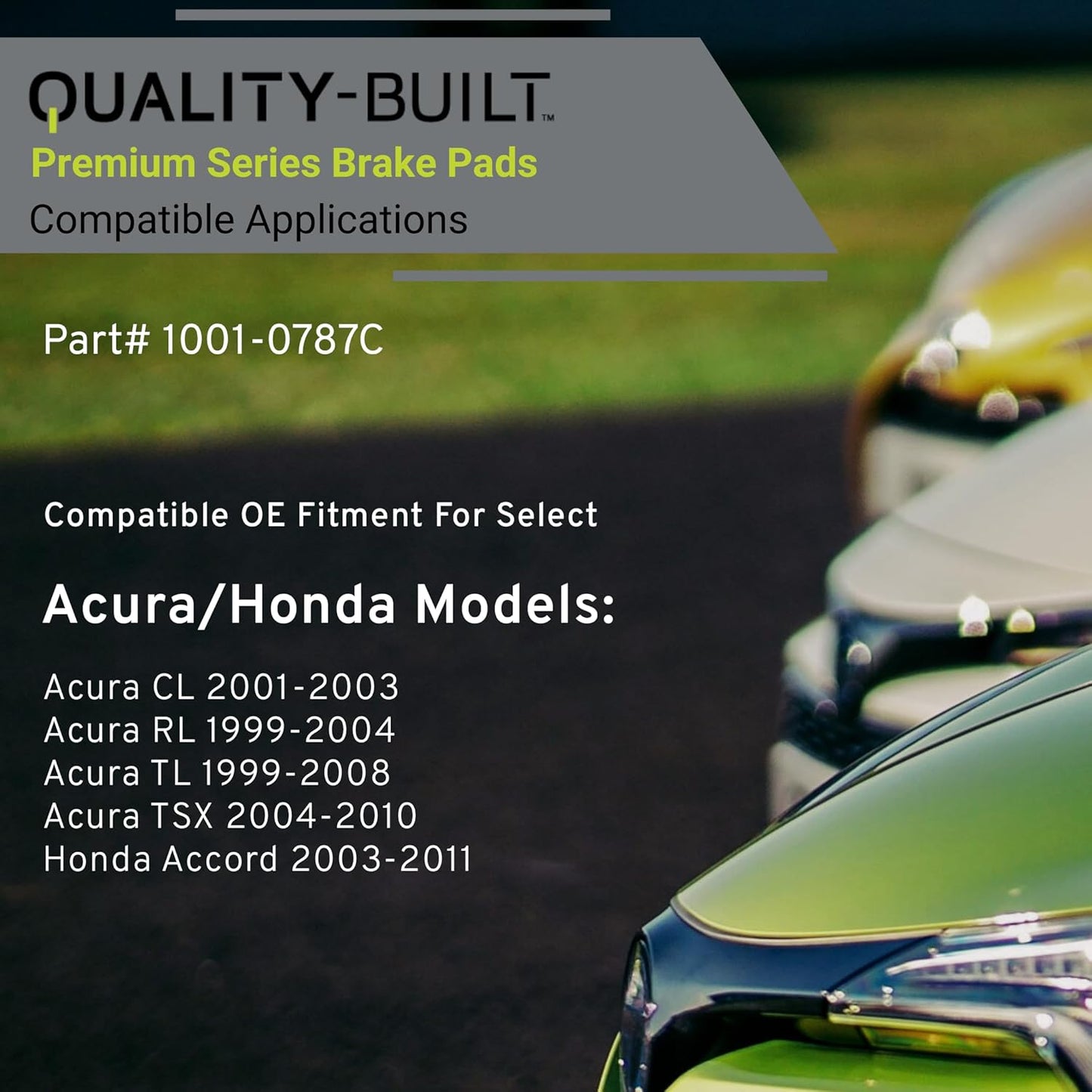 QUALITY-BUILT™
Premium Series Brake Pads
Compatible Applications

Part# 1001-0787C

Compatible OE Fitment For Select

Acura/Honda Models:

Acura CL 2001-2003
Acura RL 1999-2004
Acura TL 1999-2008
Acura TSX 2004-2010
Honda Accord 2003-2011